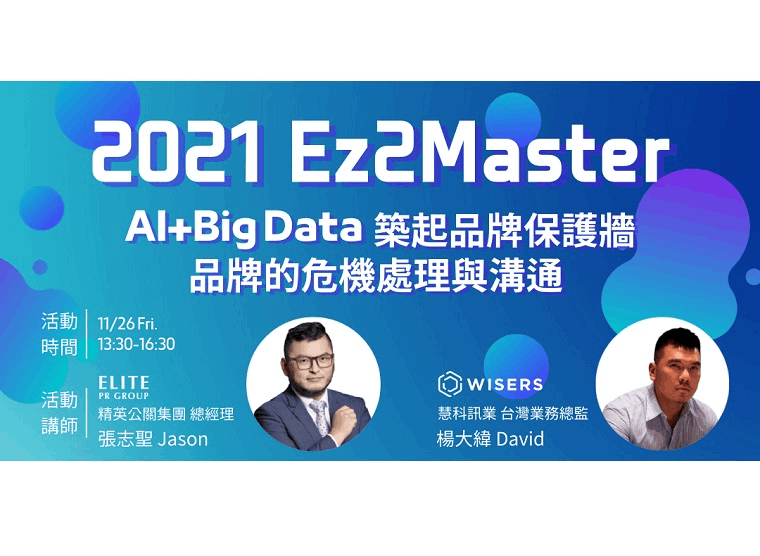 2021 Ez2Master

AI+Big Data 築起品牌保護牆
品牌的危機處理與溝通

活動時間
11/26 Fri.
13:30-16:30

活動講師
ELITE
PR GROUP
精英公關集團 總經理
張志聖 Jason

WISERS
慧科訊業 台灣業務總監
楊大緯 David